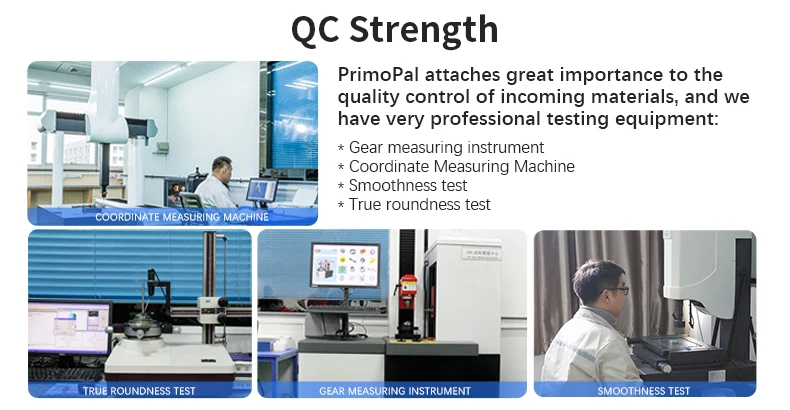 QC Strength

PrimoPal attaches great importance to the quality control of incoming materials, and we have very professional testing equipment:

* Gear measuring instrument
* Coordinate Measuring Machine
* Smoothness test
* True roundness test

COORDINATE MEASURING MACHINE

TRUE ROUNDNESS TEST

GEAR MEASURING INSTRUMENT

SMOOTHNESS TEST